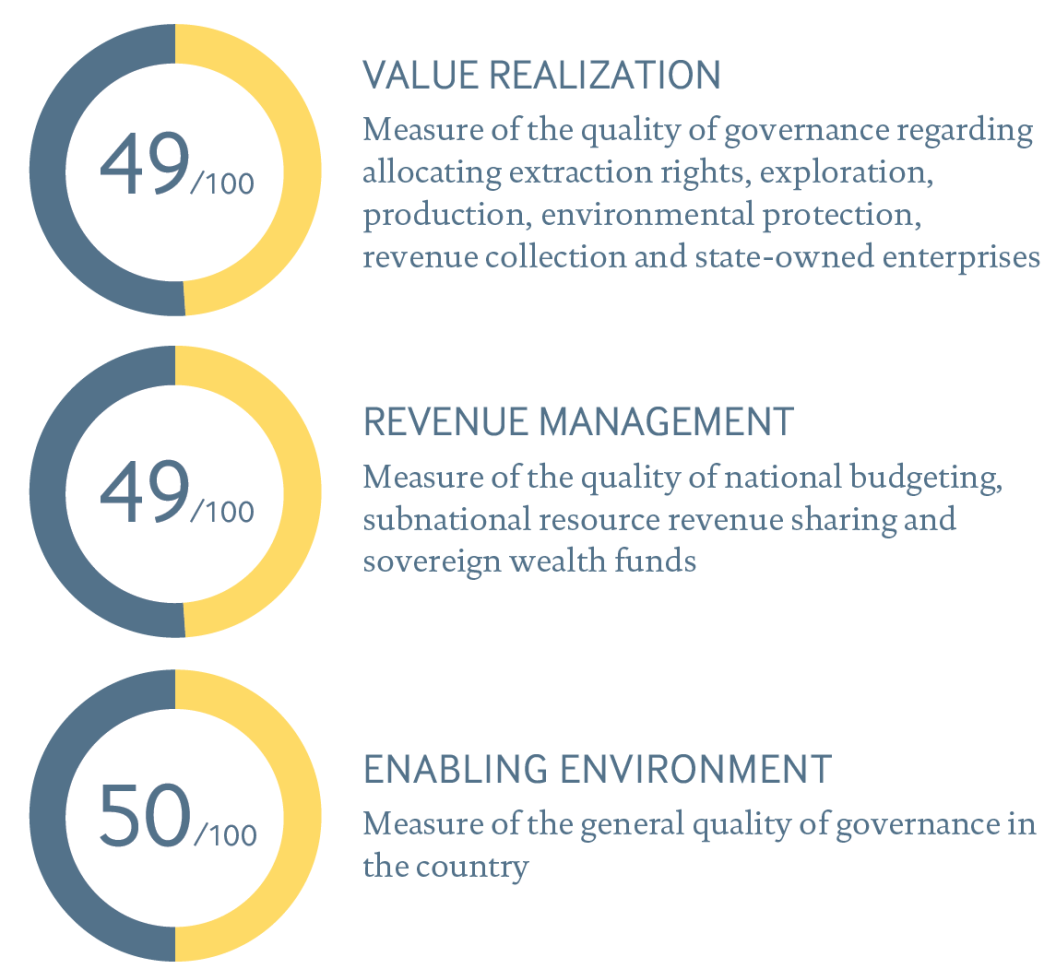 49/100

VALUE REALIZATION

Measure of the quality of governance regarding allocating extraction rights, exploration, production, environmental protection, revenue collection and state-owned enterprises

49/100

REVENUE MANAGEMENT

Measure of the quality of national budgeting, subnational resource revenue sharing and sovereign wealth funds

50/100

ENABLING ENVIRONMENT

Measure of the general quality of governance in the country